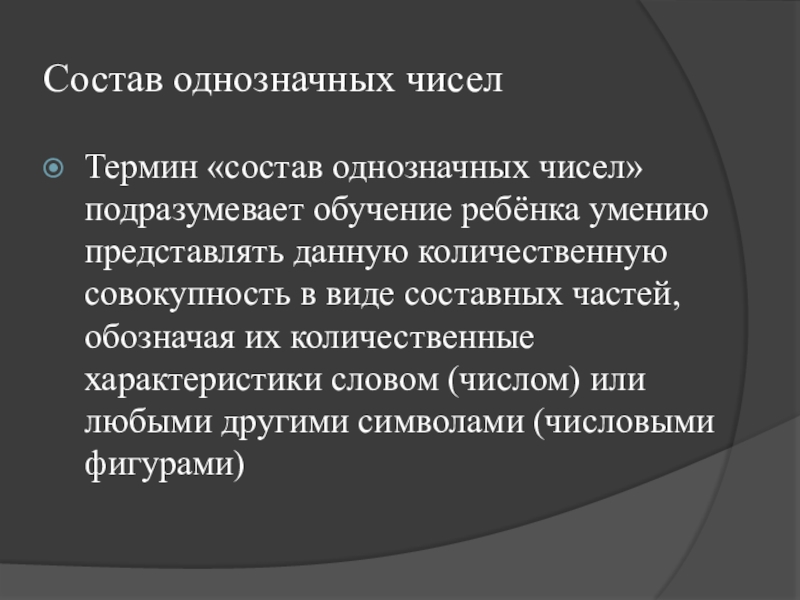 Состав однозначных чисел

Термин «состав однозначных чисел» подразумевает обучение ребёнка умению представлять данную количественную совокупность в виде составных частей, обозначая их количественные характеристики словом (числом) или любыми другими символами (числовыми фигурами)